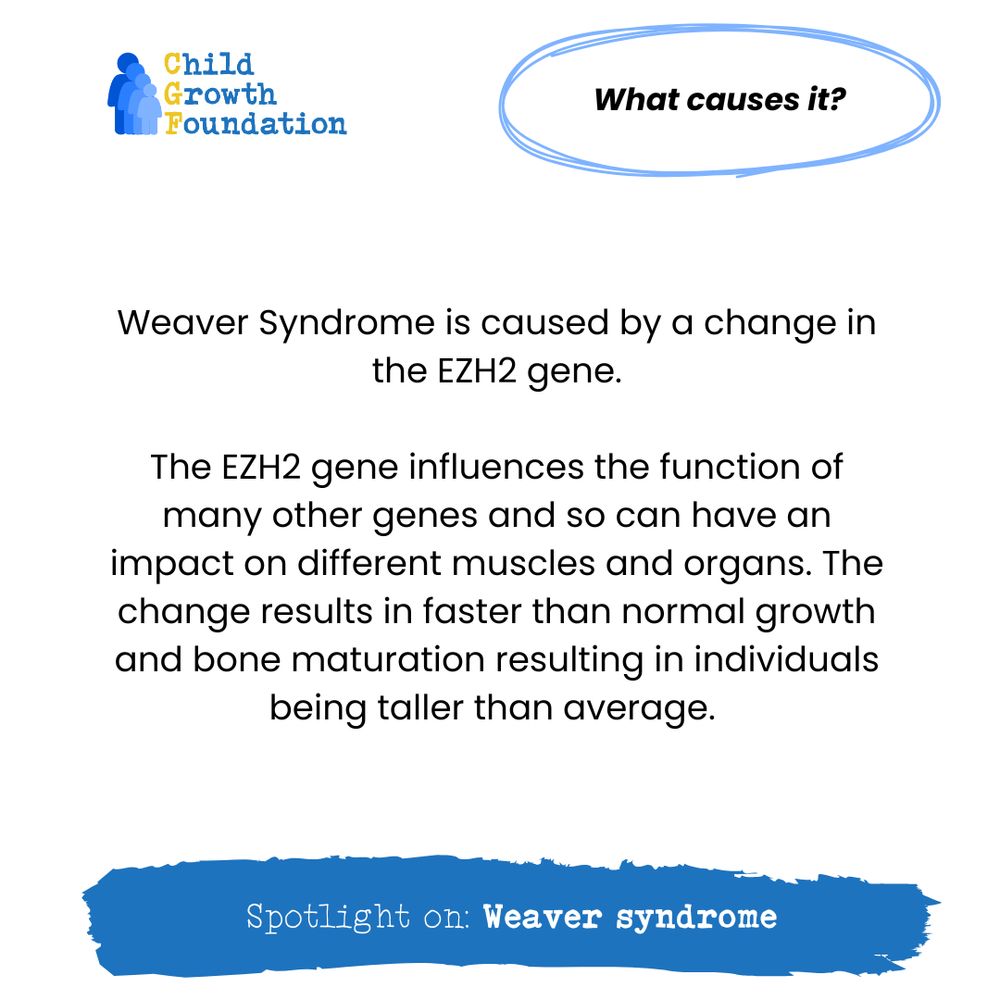 Child
Growth
Foundation

What causes it?

Weaver Syndrome is caused by a change in the EZH2 gene.

The EZH2 gene influences the function of many other genes and so can have an impact on different muscles and organs. The change results in faster than normal growth and bone maturation resulting in individuals being taller than average.

Spotlight on: Weaver syndrome